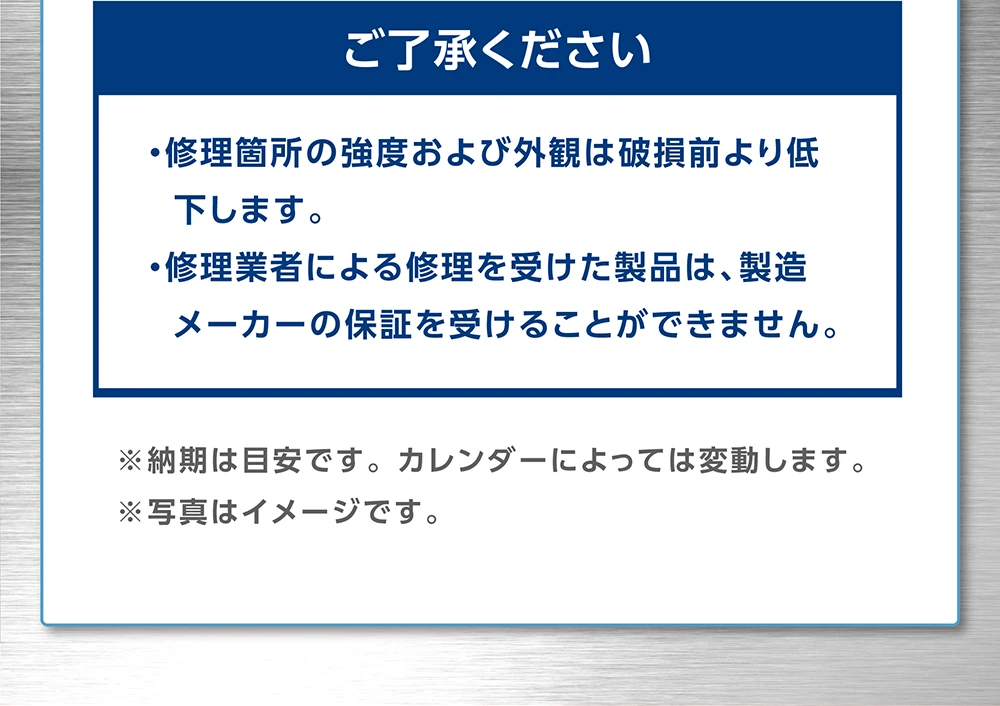 ご了承ください

・修理箇所の強度および外観は破損前より低下します。

・修理業者による修理を受けた製品は、製造メーカーの保証を受けることができません。

※納期は目安です。カレンダーによっては変動します。

※写真はイメージです。